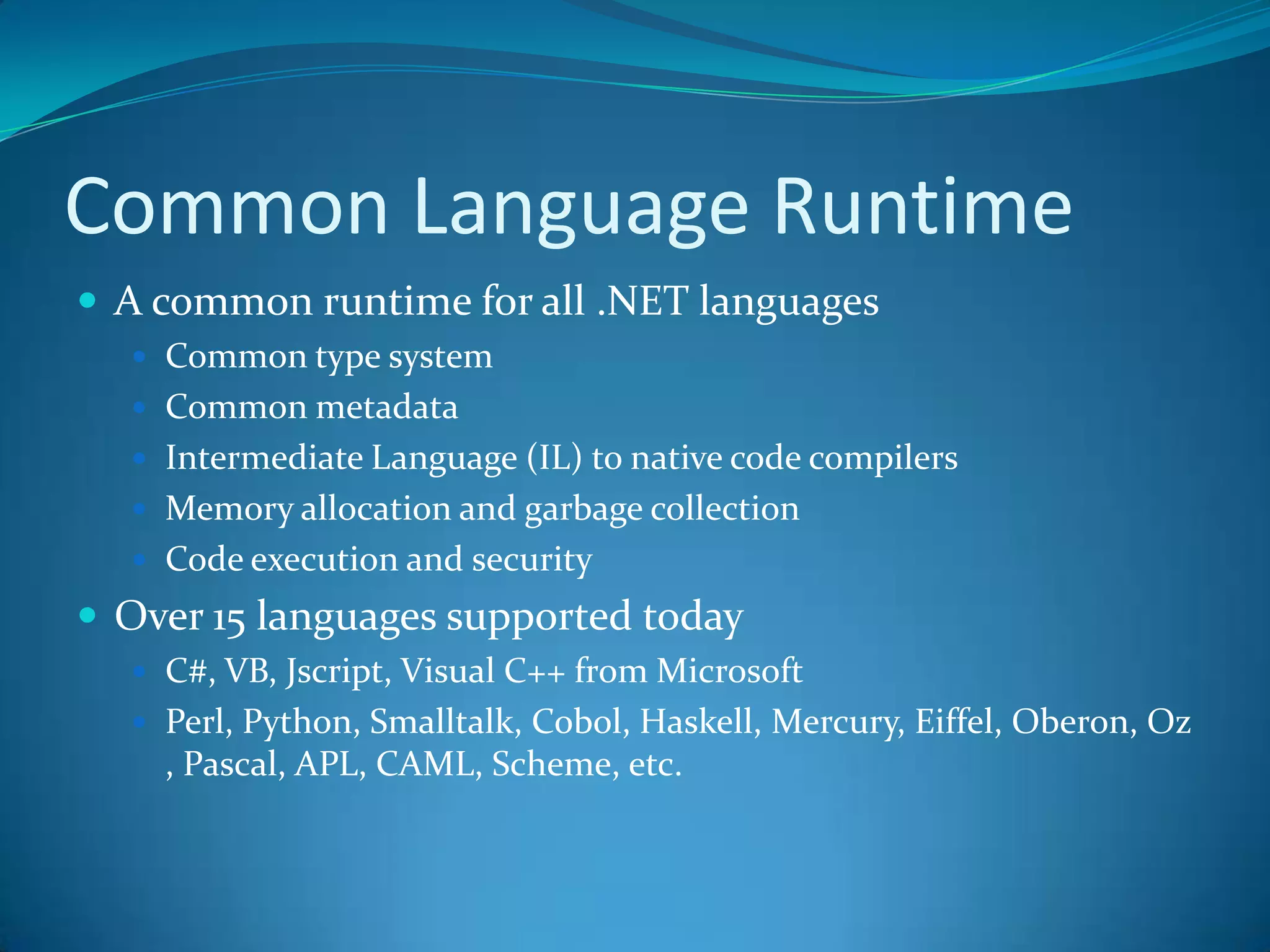 Common Language Runtime

- A common runtime for all .NET languages
  - Common type system
  - Common metadata
  - Intermediate Language (IL) to native code compilers
  - Memory allocation and garbage collection
  - Code execution and security
- Over 15 languages supported today
  - C#, VB, Jscript, Visual C++ from Microsoft
  - Perl, Python, Smalltalk, Cobol, Haskell, Mercury, Eiffel, Oberon, Oz , Pascal, APL, CAML, Scheme, etc.